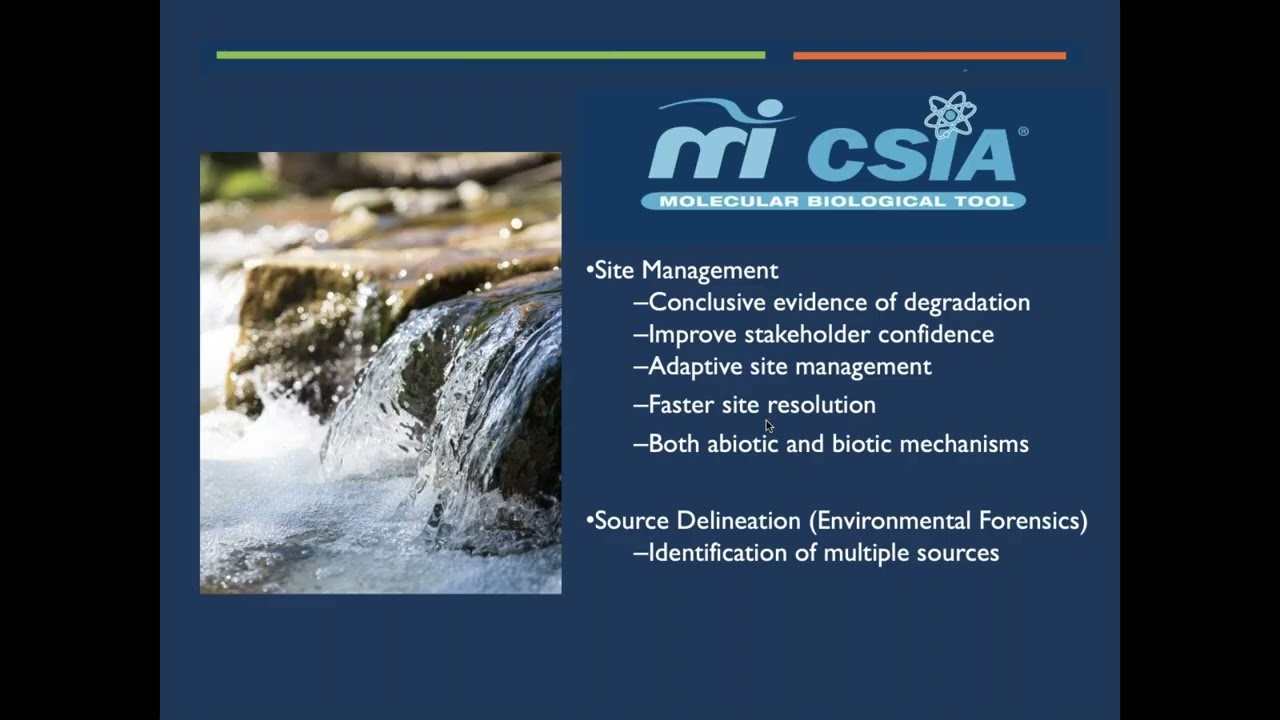 mi CSIA®
MOLECULAR BIOLOGICAL TOOL

•Site Management
–Conclusive evidence of degradation
–Improve stakeholder confidence
–Adaptive site management
–Faster site resolution
–Both abiotic and biotic mechanisms

•Source Delineation (Environmental Forensics)
–Identification of multiple sources